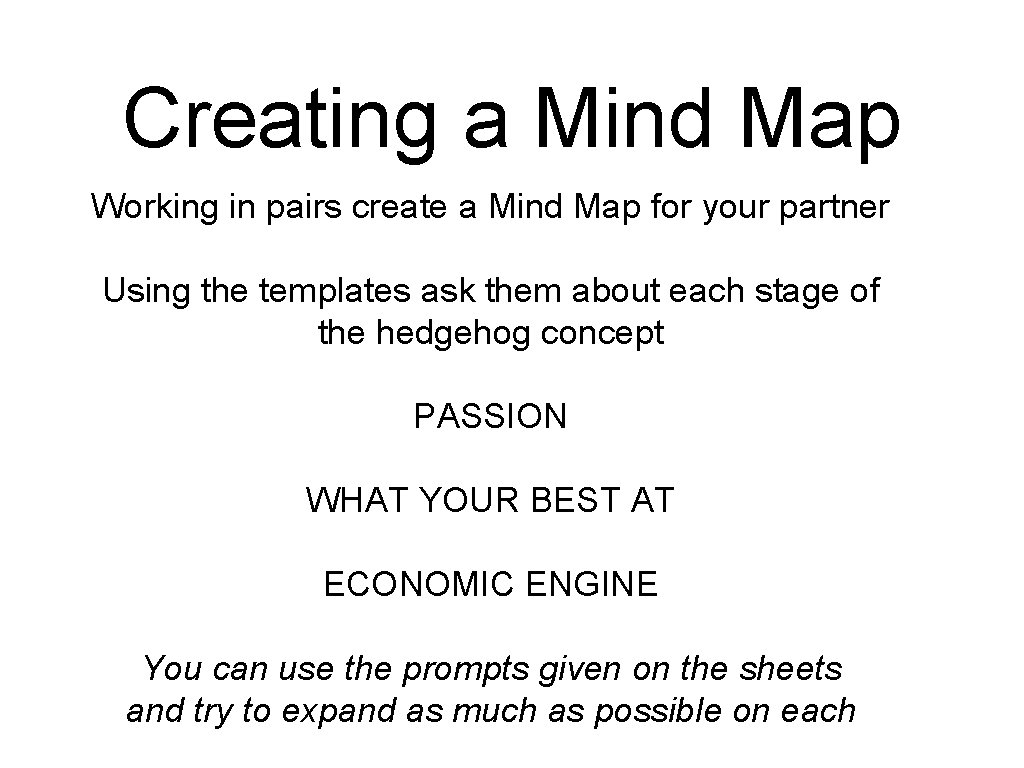 Creating a Mind Map

Working in pairs create a Mind Map for your partner

Using the templates ask them about each stage of the hedgehog concept

PASSION

WHAT YOUR BEST AT

ECONOMIC ENGINE

You can use the prompts given on the sheets and try to expand as much as possible on each